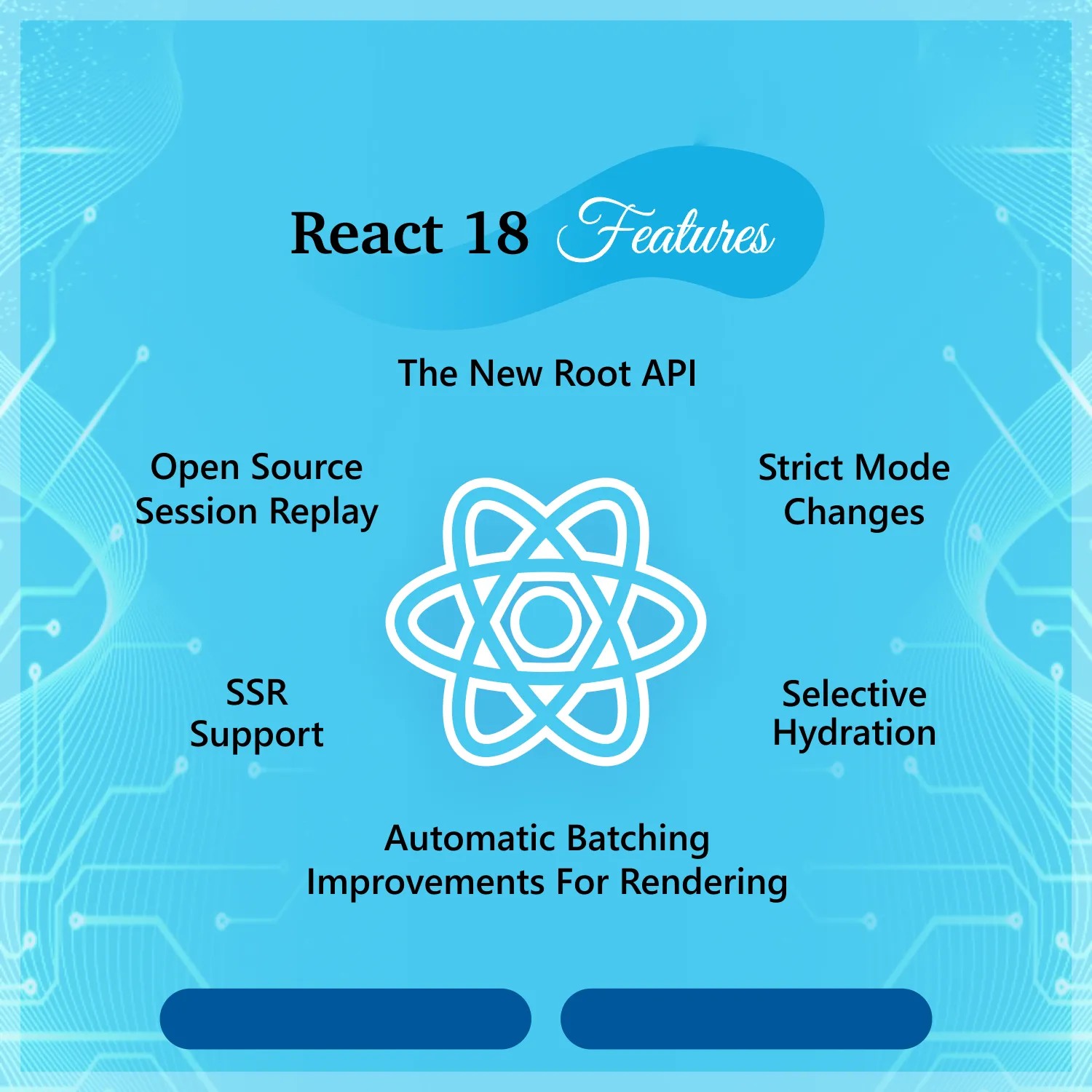 React 18 Features

The New Root API

Open Source Session Replay

Strict Mode Changes

SSR Support

Selective Hydration

Automatic Batching Improvements For Rendering